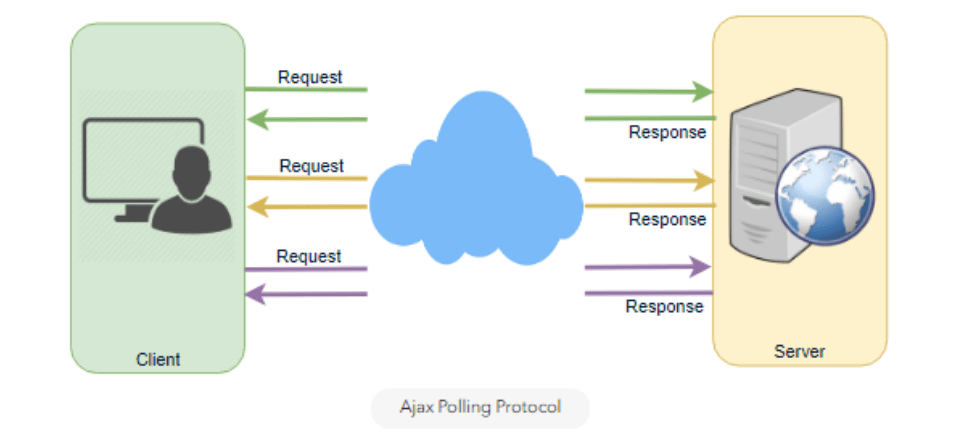 Request
Response
Request
Response
Request
Response
Client
Server
Ajax Polling Protocol